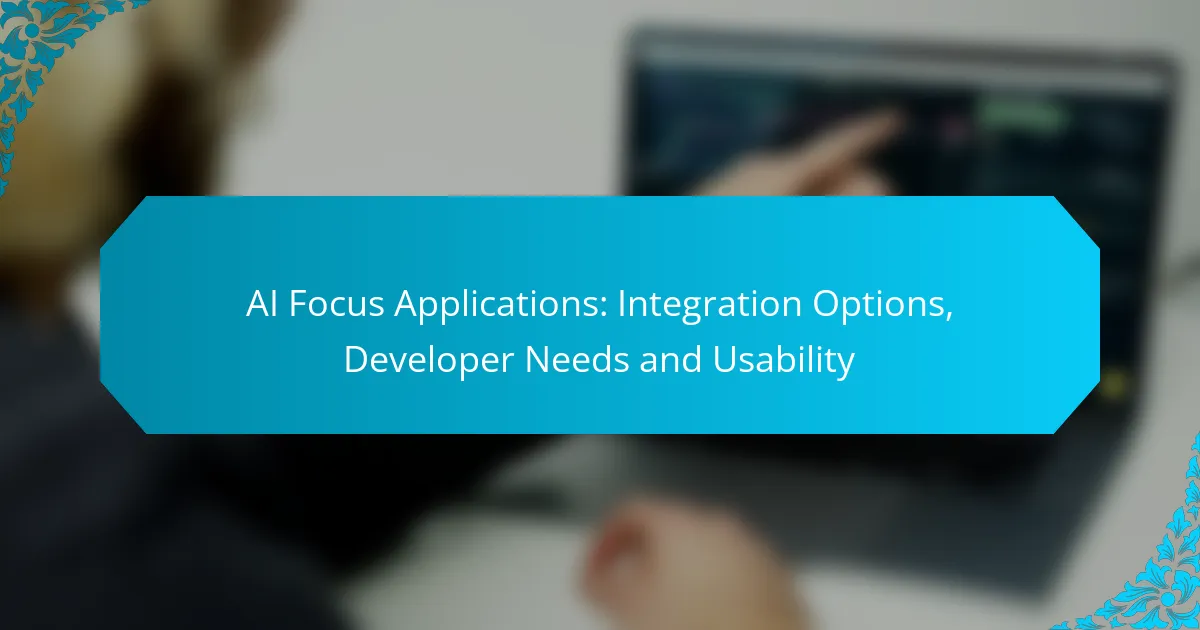 AI Focus Applications: Integration Options, Developer Needs and Usability